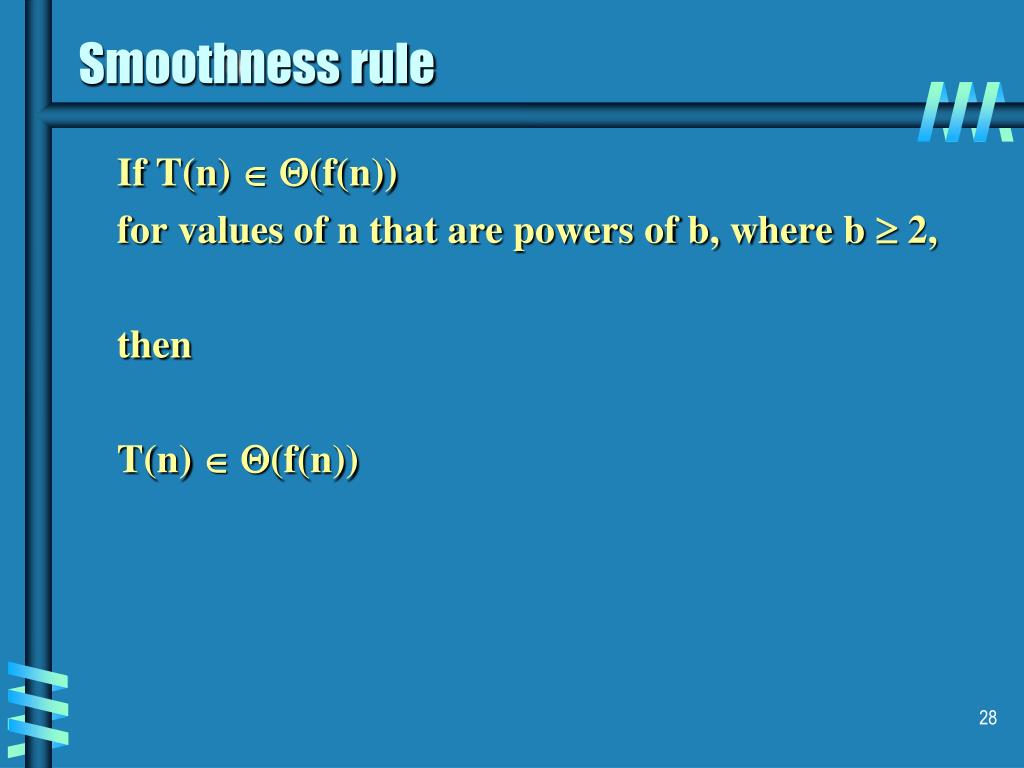 Smoothness rule

If $T(n) \in \Theta(f(n))$

for values of n that are powers of b, where $b \geq 2$,

then

$T(n) \in \Theta(f(n))$

28